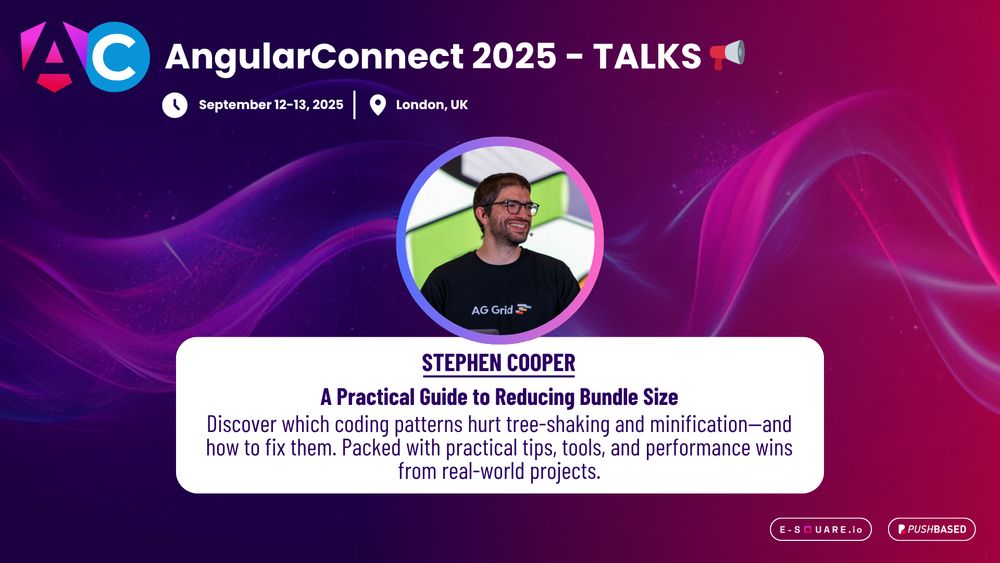 AC

AngularConnect 2025 - TALKS 📢

September 12-13, 2025 | London, UK

AG Grid

STEPHEN COOPER

A Practical Guide to Reducing Bundle Size

Discover which coding patterns hurt tree-shaking and minification—and how to fix them. Packed with practical tips, tools, and performance wins from real-world projects.

E-SQUARE.io

PUSHBASED